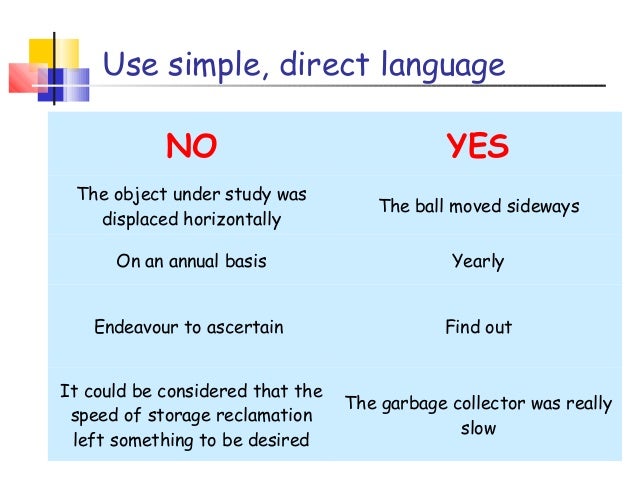 Use simple, direct language

| NO | YES |
|---|---|
| The object under study was displaced horizontally | The ball moved sideways |
| On an annual basis | Yearly |
| Endeavour to ascertain | Find out |
| It could be considered that the speed of storage reclamation left something to be desired | The garbage collector was really slow |